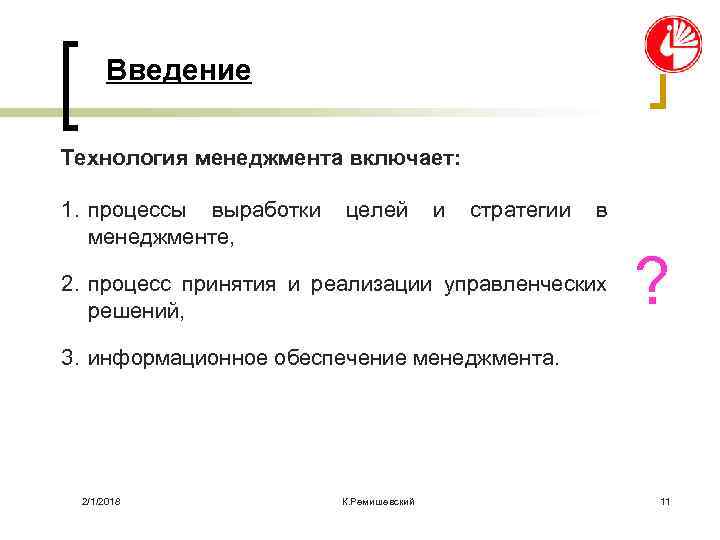 Введение

Технология менеджмента включает:

1. процессы выработки целей и стратегии в менеджменте,

2. процесс принятия и реализации управленческих решений,

3. информационное обеспечение менеджмента.

?

2/1/2018

К.Ремишевский

11